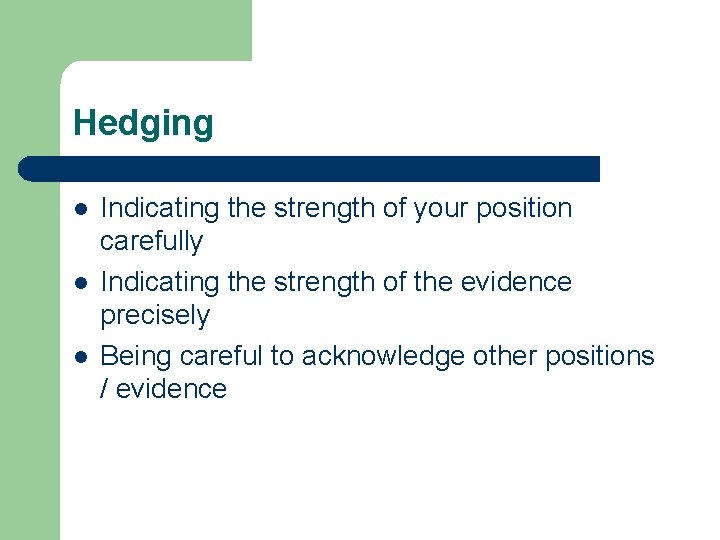 Hedging

- Indicating the strength of your position carefully
- Indicating the strength of the evidence precisely
- Being careful to acknowledge other positions / evidence